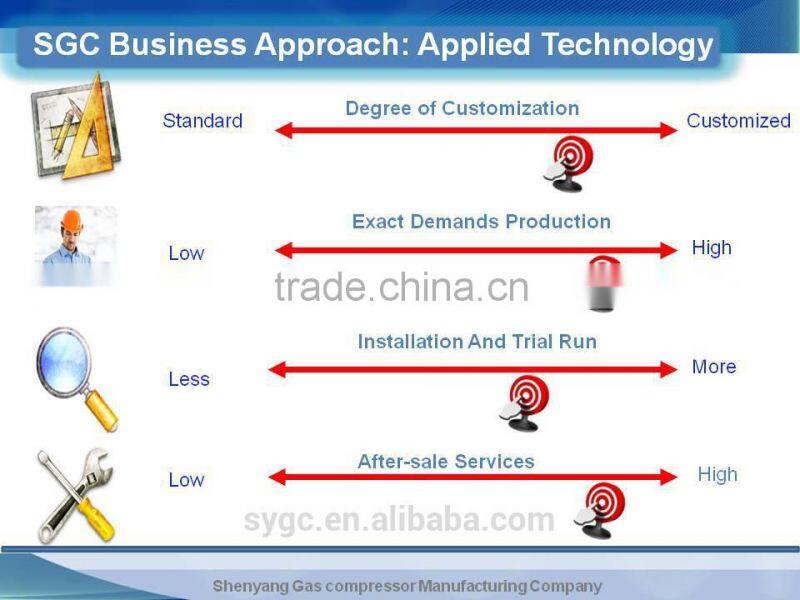 SGC Business Approach: Applied Technology

Standard

Degree of Customization

Customized

Low

Exact Demands Production

High

trade.china.cn

Less

Installation And Trial Run

More

Low

After-sale Services

High

sygc.en.alibaba.com

Shenyang Gas compressor Manufacturing Company